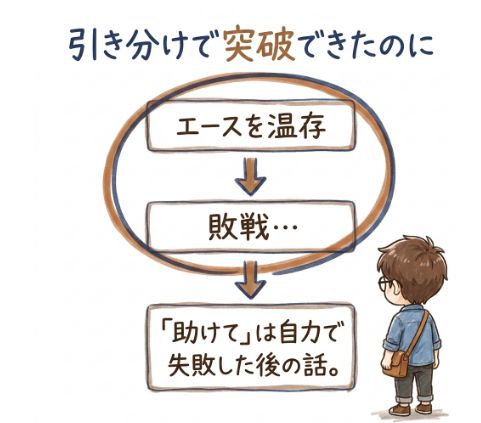 引き分けで突破できたのに

エースを温存

敗戦…

「助けて」は自力で失敗した後の話。